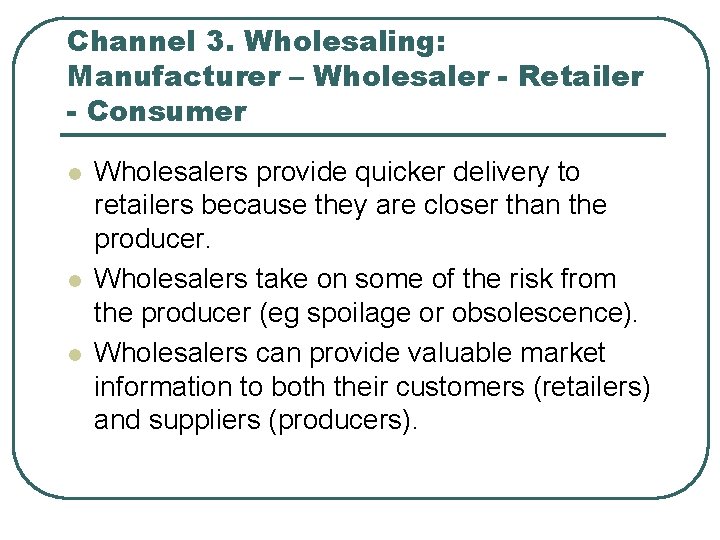 Channel 3. Wholesaling: Manufacturer – Wholesaler - Retailer - Consumer

- Wholesalers provide quicker delivery to retailers because they are closer than the producer.
- Wholesalers take on some of the risk from the producer (eg spoilage or obsolescence).
- Wholesalers can provide valuable market information to both their customers (retailers) and suppliers (producers).